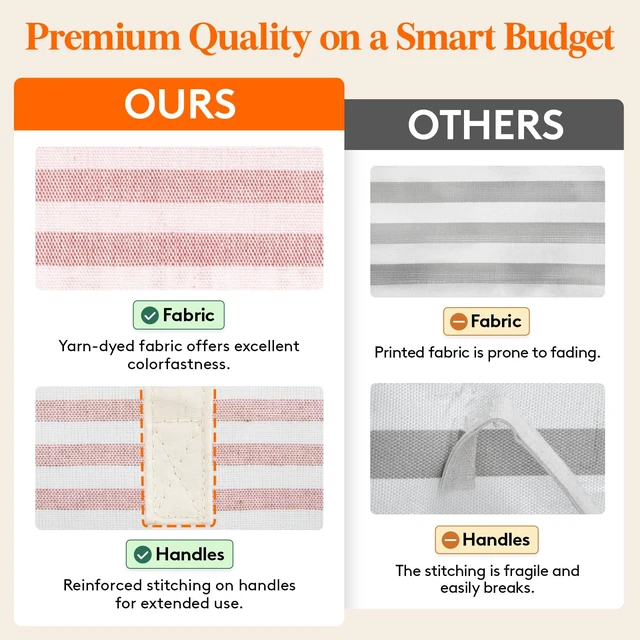 Premium Quality on a Smart Budget

OURS

Fabric

Yarn-dyed fabric offers excellent colorfastness.

Handles

Reinforced stitching on handles for extended use.

OTHERS

Fabric

Printed fabric is prone to fading.

Handles

The stitching is fragile and easily breaks.